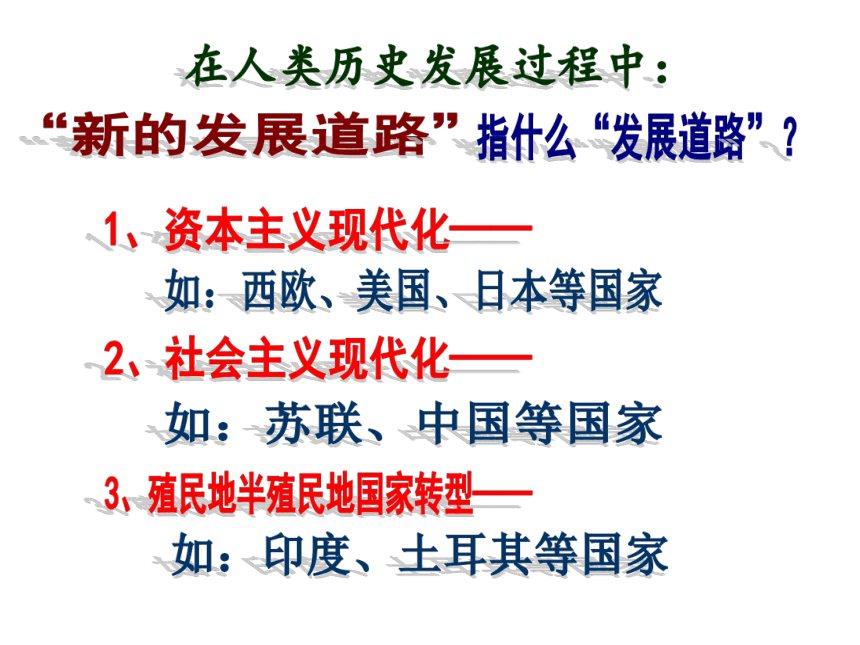 在人类历史发展过程中：

“新的发展道路”指什么“发展道路”？

1、资本主义现代化——
如：西欧、美国、日本等国家

2、社会主义现代化——
如：苏联、中国等国家

3、殖民地半殖民地国家转型——
如：印度、土耳其等国家